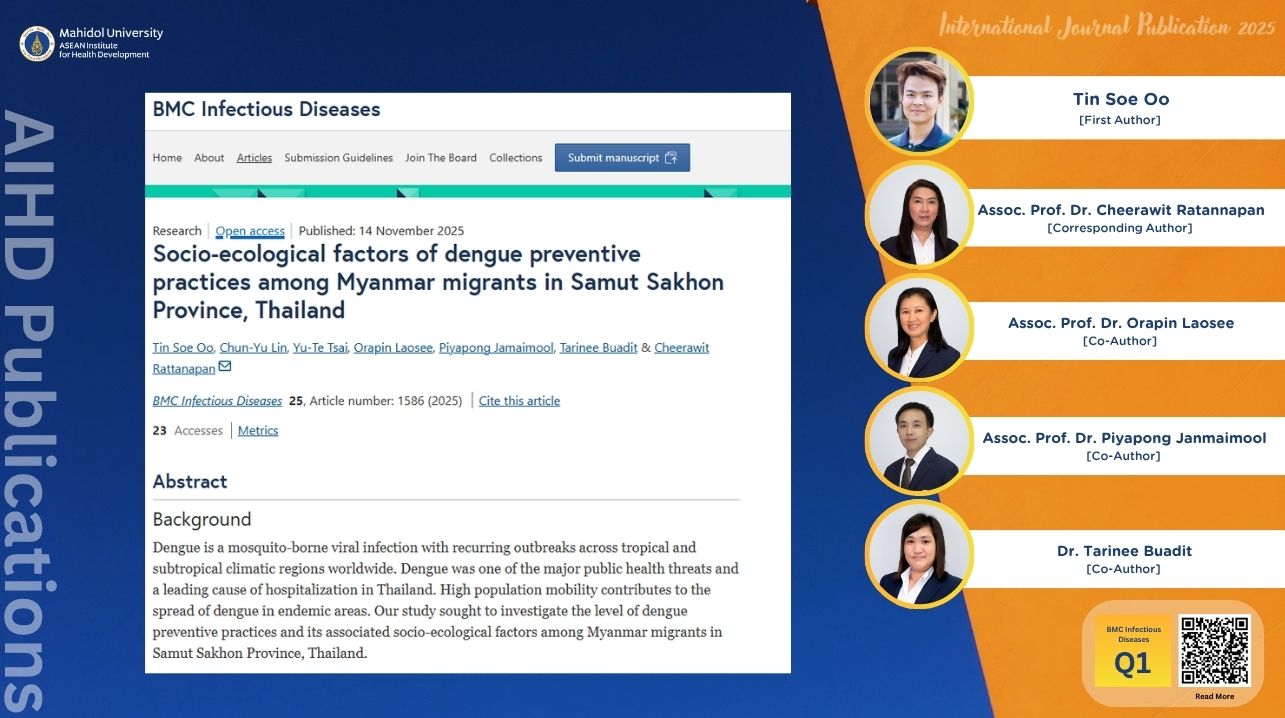 Mahidol University
ASEAN Institute for Health Development

AIHD Publications

BMC Infectious Diseases

Home About Articles Submission Guidelines Join The Board Collections Submit manuscript

Research | Open access | Published: 14 November 2025

Socio-ecological factors of dengue preventive practices among Myanmar migrants in Samut Sakhon Province, Thailand

Tin Soe Oo, Chun-Yu Lin, Yu-Te Tsai, Orapin Laosee, Piyapong Jamaimool, Tarinee Buadit & Cheerawit Rattanapan

BMC Infectious Diseases 25, Article number: 1586 (2025) | Cite this article

23 Accesses | Metrics

Abstract

Background

Dengue is a mosquito-borne viral infection with recurring outbreaks across tropical and subtropical climatic regions worldwide. Dengue was one of the major public health threats and a leading cause of hospitalization in Thailand. High population mobility contributes to the spread of dengue in endemic areas. Our study sought to investigate the level of dengue preventive practices and its associated socio-ecological factors among Myanmar migrants in Samut Sakhon Province, Thailand.

International Journal Publication 2025

Tin Soe Oo
[First Author]

Assoc. Prof. Dr. Cheerawit Ratannapan
[Corresponding Author]

Assoc. Prof. Dr. Orapin Laosee
[Co-Author]

Assoc. Prof. Dr. Piyapong Janmaimool
[Co-Author]

Dr. Tarinee Buadit
[Co-Author]

BMC Infectious Diseases
Q1

Read More